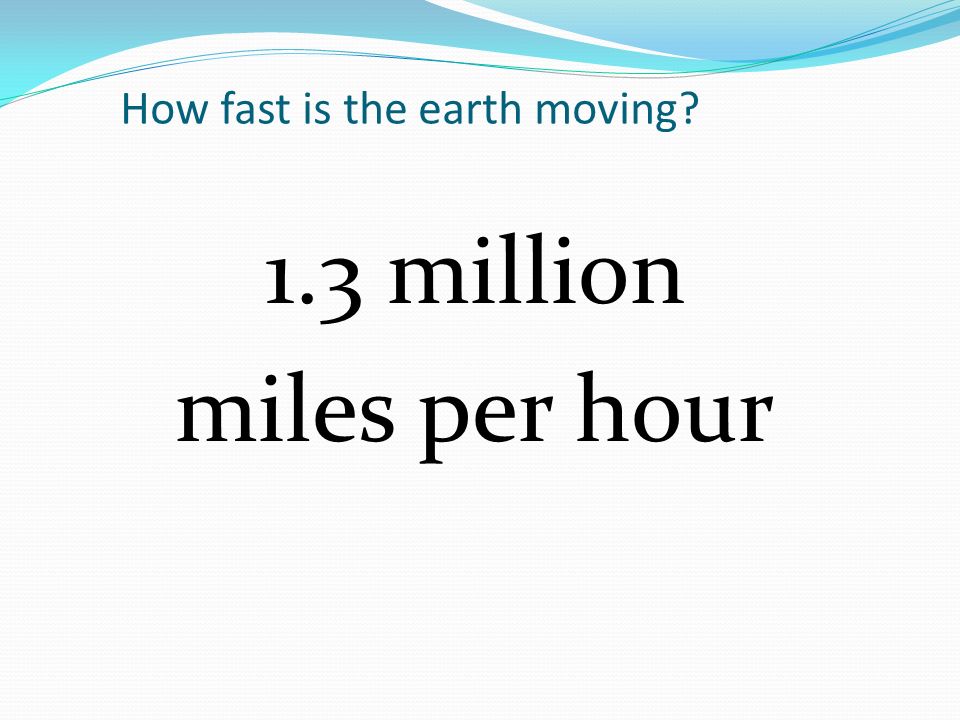 How fast is the earth moving?

1.3 million miles per hour